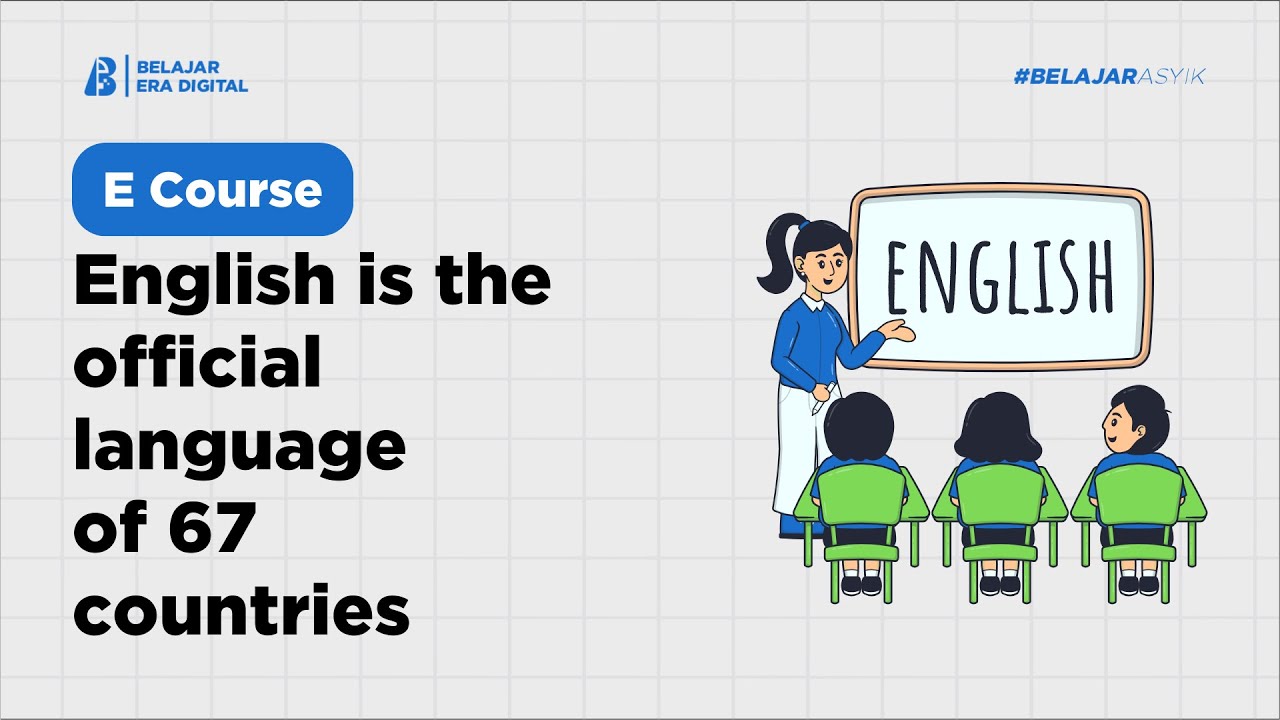 BELAJAR ERA DIGITAL

#BELAJARASYIK

E Course

English is the official language of 67 countries

ENGLISH